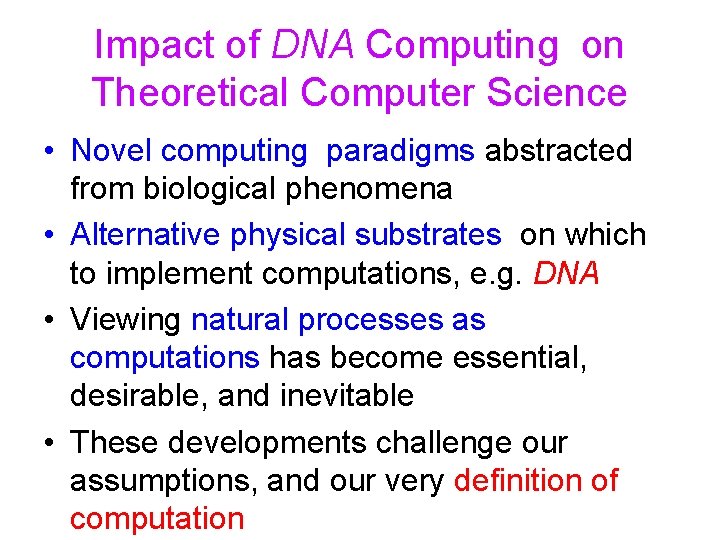 Impact of DNA Computing on Theoretical Computer Science

• Novel computing paradigms abstracted from biological phenomena

• Alternative physical substrates on which to implement computations, e.g. DNA

• Viewing natural processes as computations has become essential, desirable, and inevitable

• These developments challenge our assumptions, and our very definition of computation